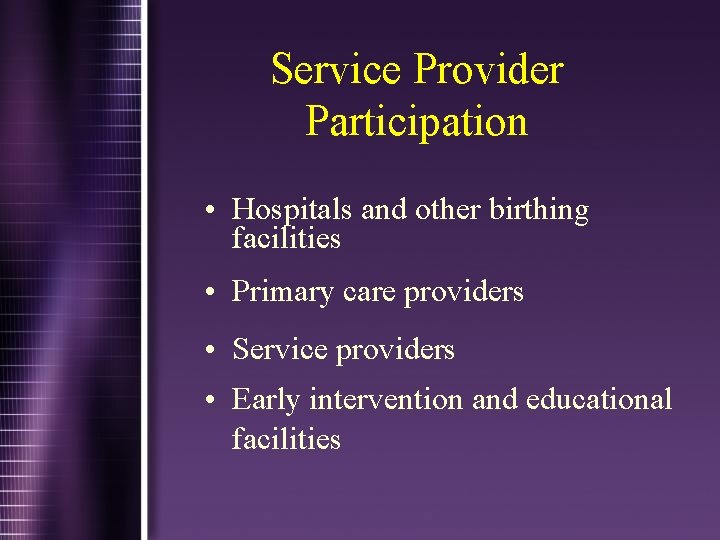 Service Provider Participation

• Hospitals and other birthing facilities
• Primary care providers
• Service providers
• Early intervention and educational facilities